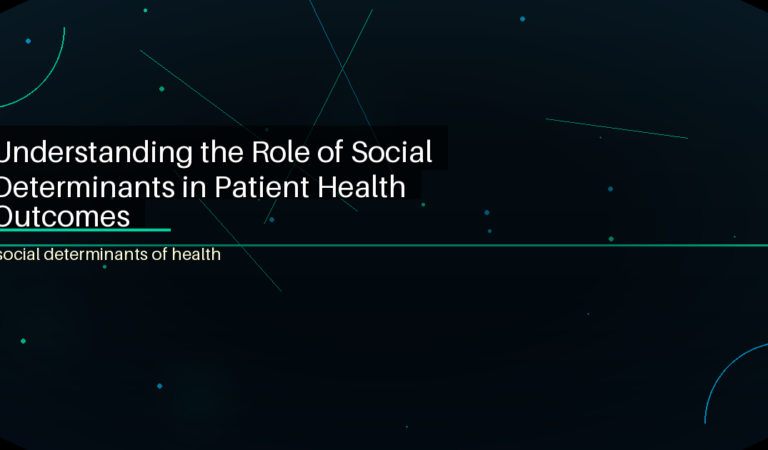 Understanding the Role of Social Determinants in Patient Health Outcomes

social determinants of health